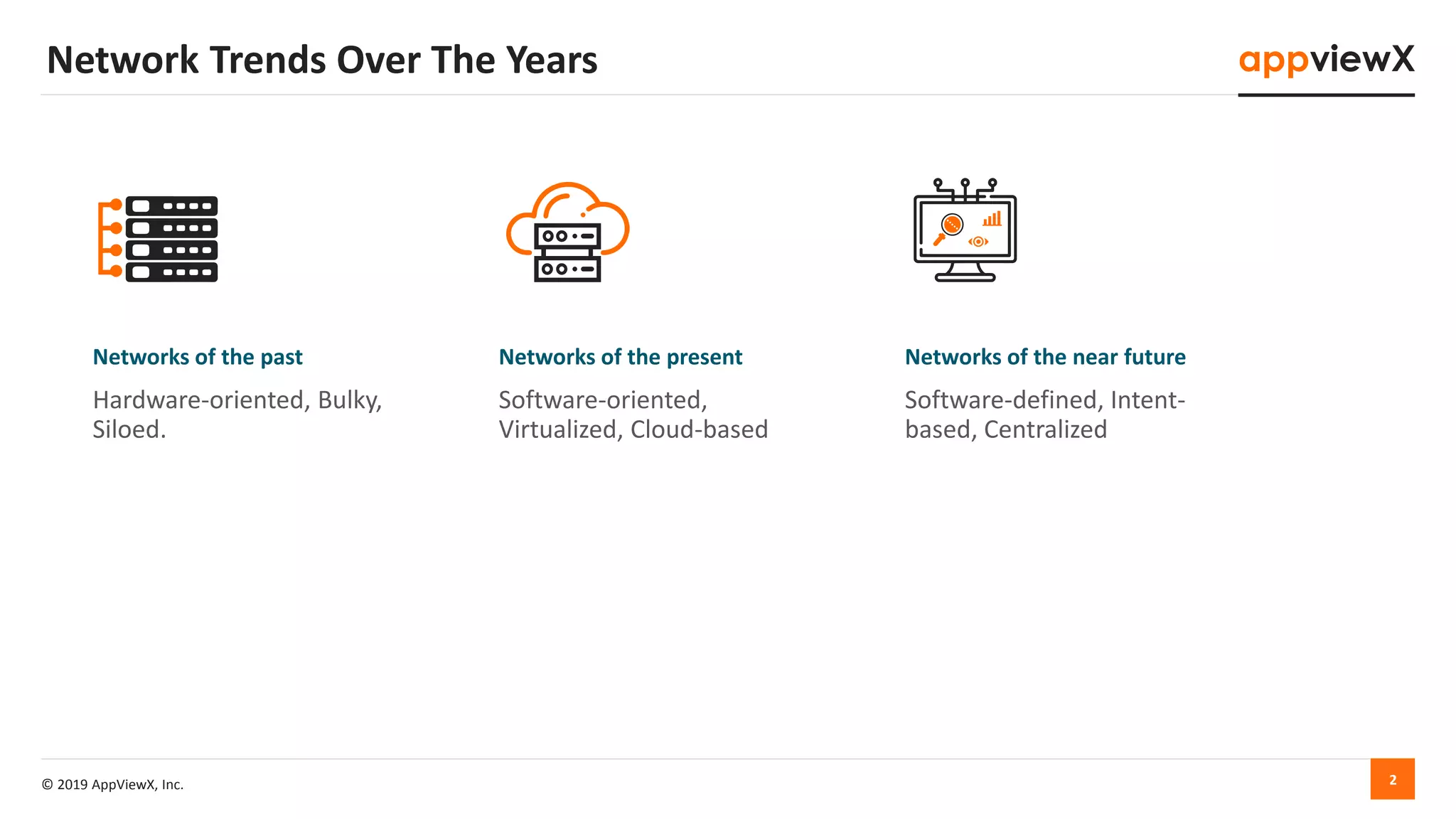 Network Trends Over The Years

appviewX

Networks of the past

Hardware-oriented, Bulky, Siloed.

Networks of the present

Software-oriented, Virtualized, Cloud-based

Networks of the near future

Software-defined, Intent-based, Centralized

© 2019 AppViewX, Inc.

2